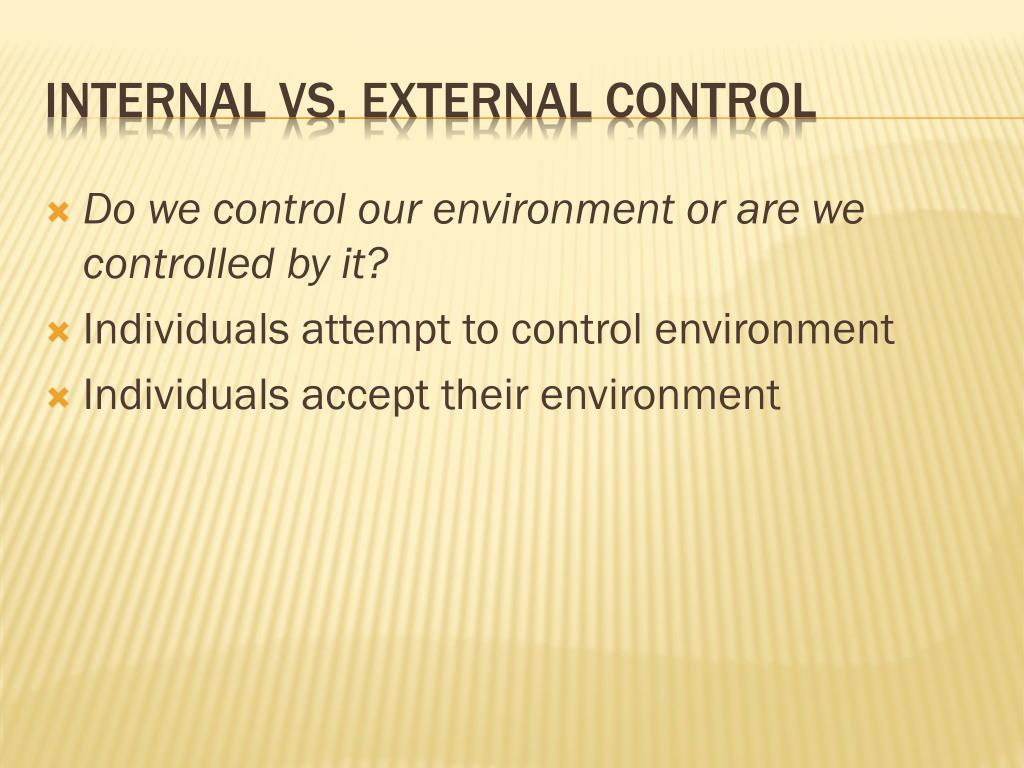 INTERNAL VS. EXTERNAL CONTROL

Do we control our environment or are we controlled by it?

Individuals attempt to control environment

Individuals accept their environment